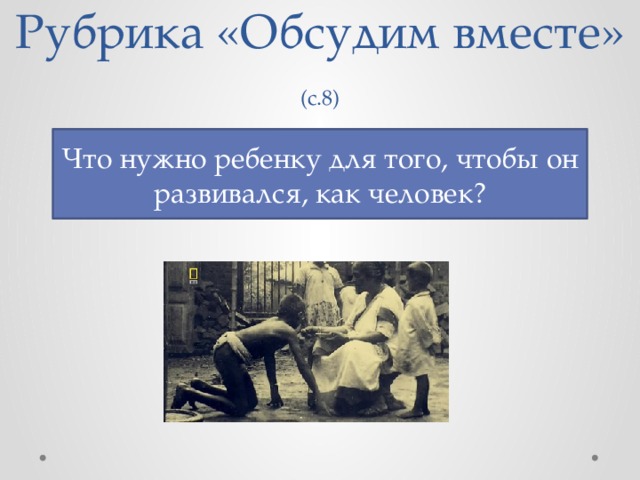 Рубрика «Обсудим вместе»

(с.8)

Что нужно ребенку для того, чтобы он развивался, как человек?